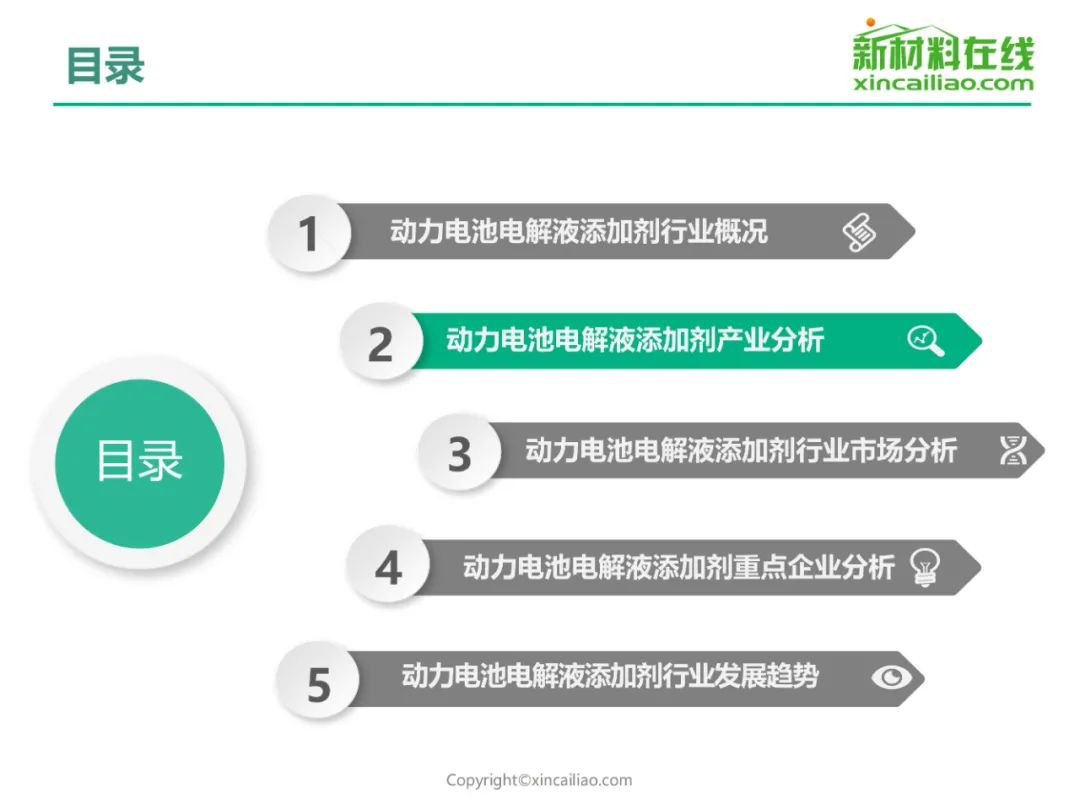 目录

新材料在线
xincailiao.com

目录

1 动力电池电解液添加剂行业概况

2 动力电池电解液添加剂产业分析

3 动力电池电解液添加剂行业市场分析

4 动力电池电解液添加剂重点企业分析

5 动力电池电解液添加剂行业发展趋势

Copyright©xincailiao.com